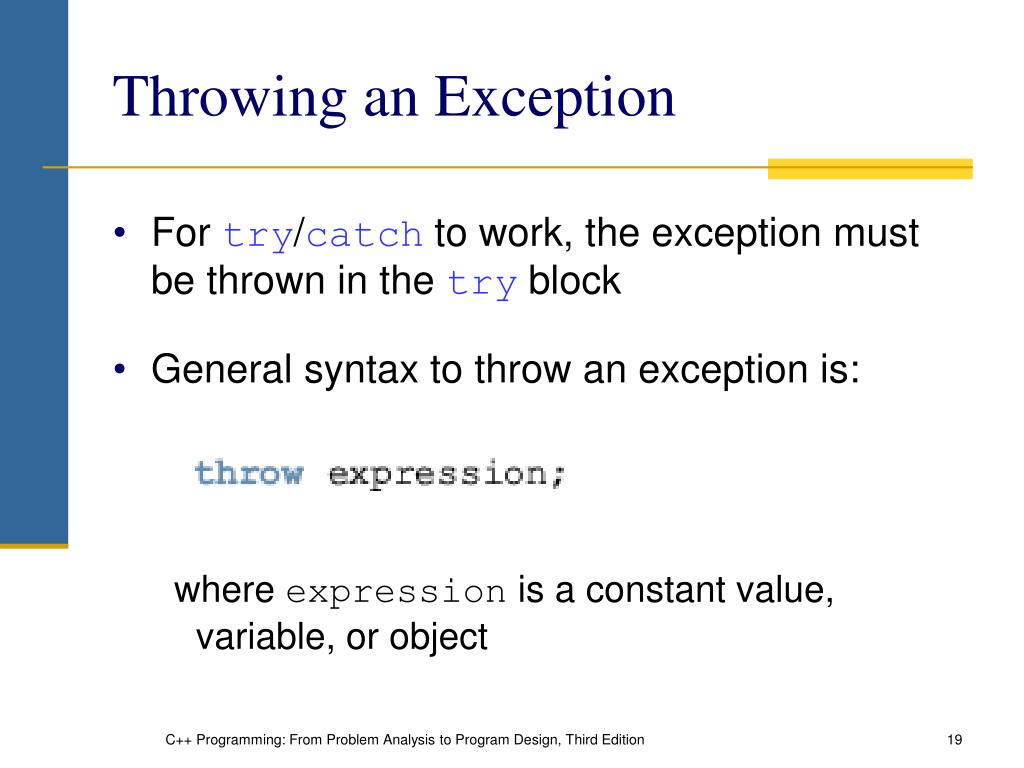 Throwing an Exception

• For try/catch to work, the exception must be thrown in the try block

• General syntax to throw an exception is:

throw expression;

where expression is a constant value, variable, or object

C++ Programming: From Problem Analysis to Program Design, Third Edition

19